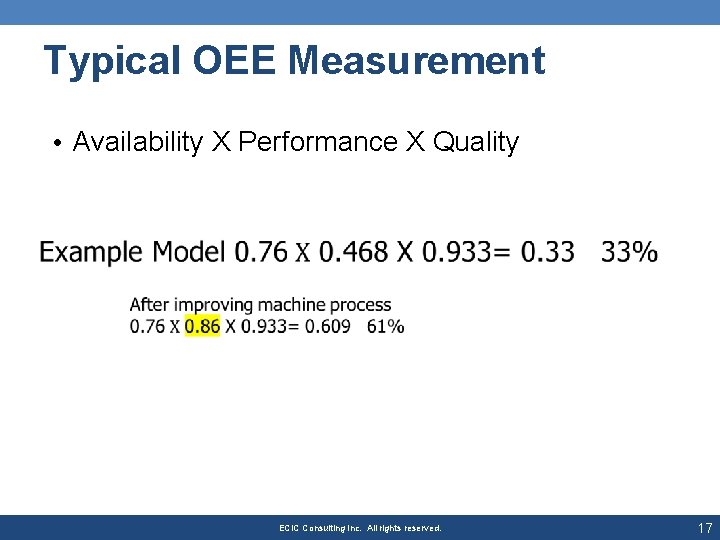 Typical OEE Measurement

• Availability X Performance X Quality

Example Model 0.76 X 0.468 X 0.933= 0.33 33%

After improving machine process
0.76 X 0.86 X 0.933= 0.609 61%

ECIC Consulting Inc. All rights reserved.

17